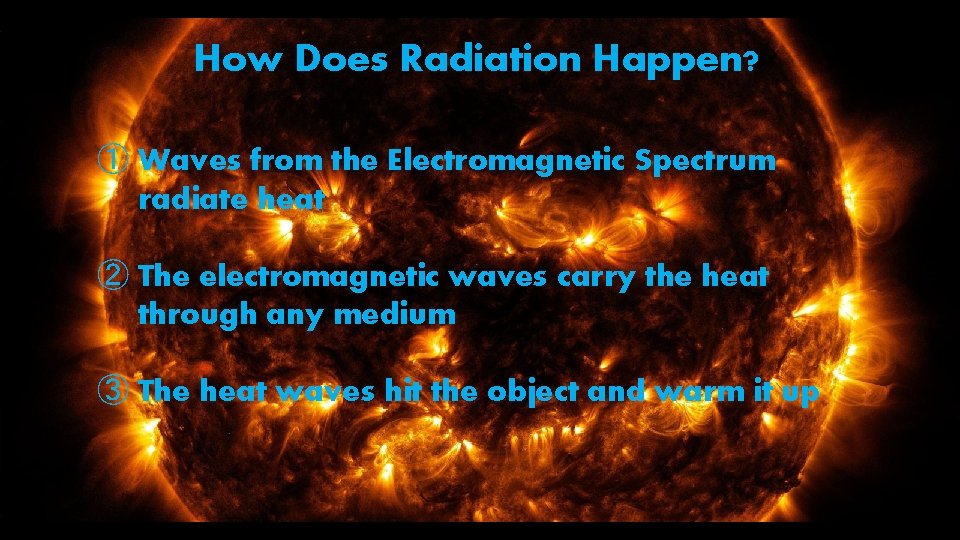 How Does Radiation Happen?

① Waves from the Electromagnetic Spectrum radiate heat

② The electromagnetic waves carry the heat through any medium

③ The heat waves hit the object and warm it up